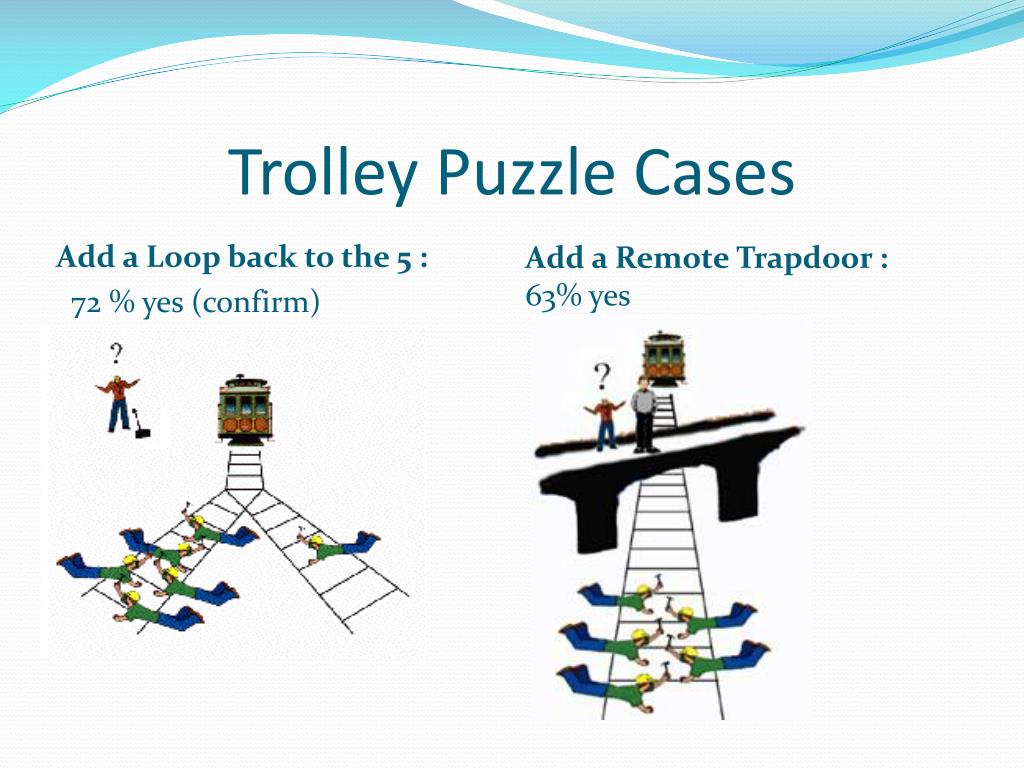 Trolley Puzzle Cases

Add a Loop back to the 5 :
72 % yes (confirm)

?

Add a Remote Trapdoor :
63% yes

?